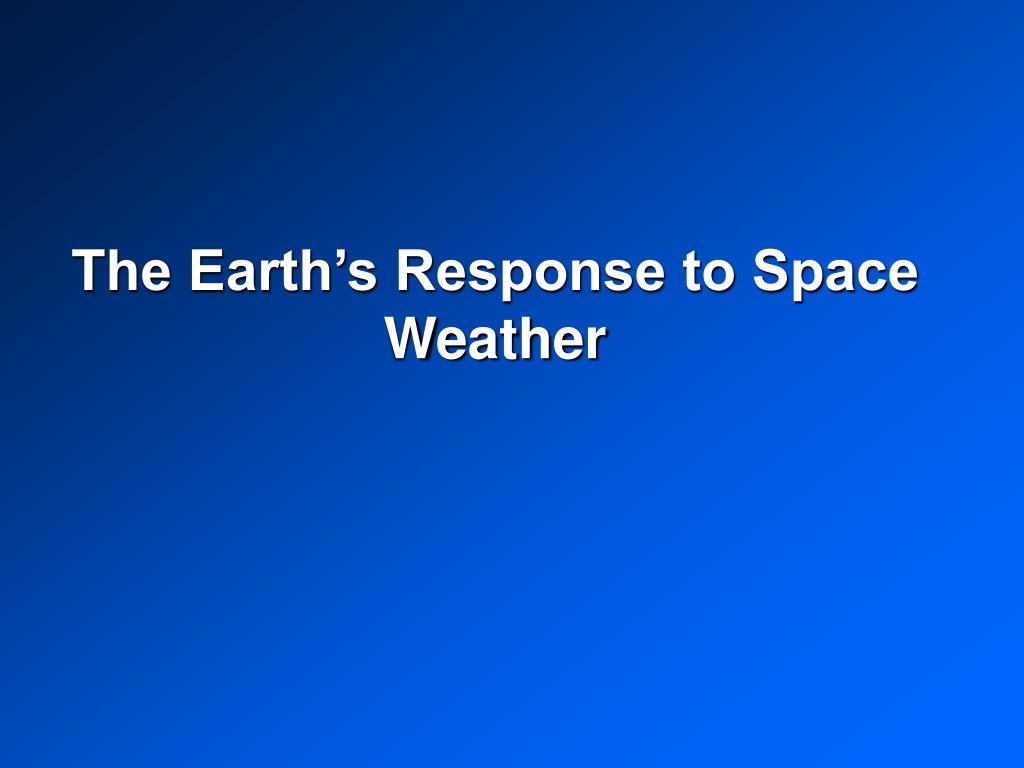 The Earth’s Response to Space Weather